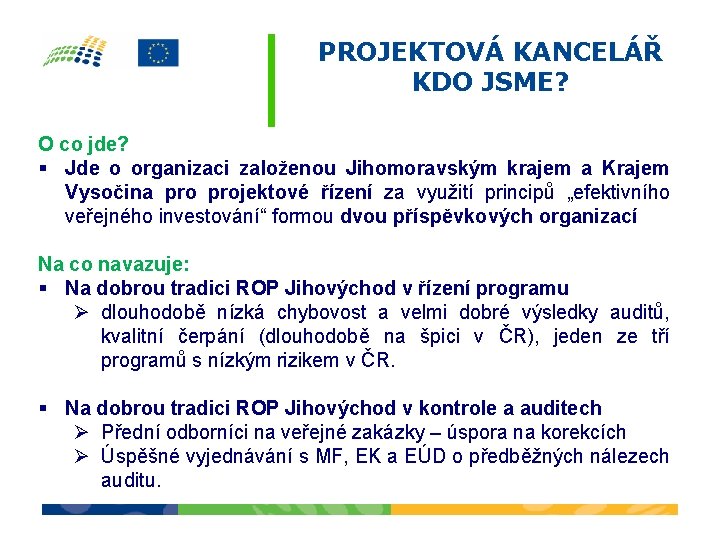 PROJEKTOVÁ KANCELÁŘ
KDO JSME?

O co jde?
▪ Jde o organizaci založenou Jihomoravským krajem a Krajem Vysočina pro projektové řízení za využití principů „efektivního veřejného investování“ formou dvou příspěvkových organizací

Na co navazuje:
▪ Na dobrou tradici ROP Jihovýchod v řízení programu
➢ dlouhodobě nízká chybovost a velmi dobré výsledky auditů, kvalitní čerpání (dlouhodobě na špici v ČR), jeden ze tří programů s nízkým rizikem v ČR.

▪ Na dobrou tradici ROP Jihovýchod v kontrole a auditech
➢ Přední odborníci na veřejné zakázky – úspora na korekcích
➢ Úspěšné vyjednávání s MF, EK a EÚD o předběžných nálezech auditu.